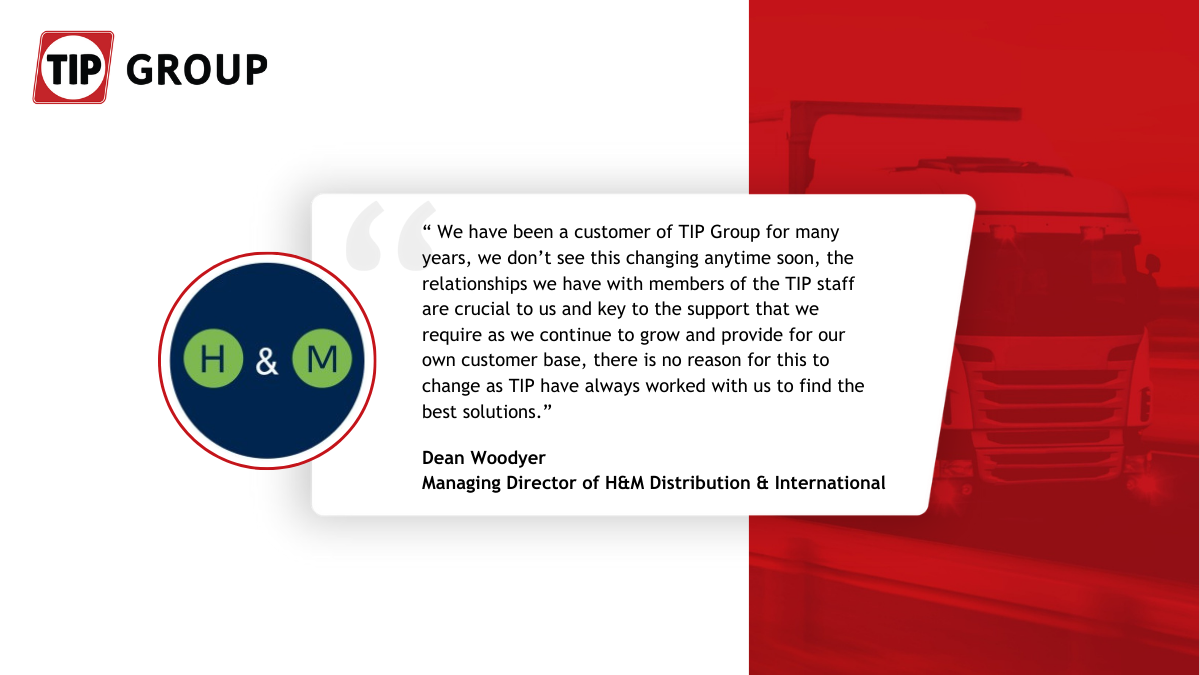 TIP GROUP

H & M

“ We have been a customer of TIP Group for many years, we don’t see this changing anytime soon, the relationships we have with members of the TIP staff are crucial to us and key to the support that we require as we continue to grow and provide for our own customer base, there is no reason for this to change as TIP have always worked with us to find the best solutions.”

Dean Woodyer
Managing Director of H&M Distribution & International